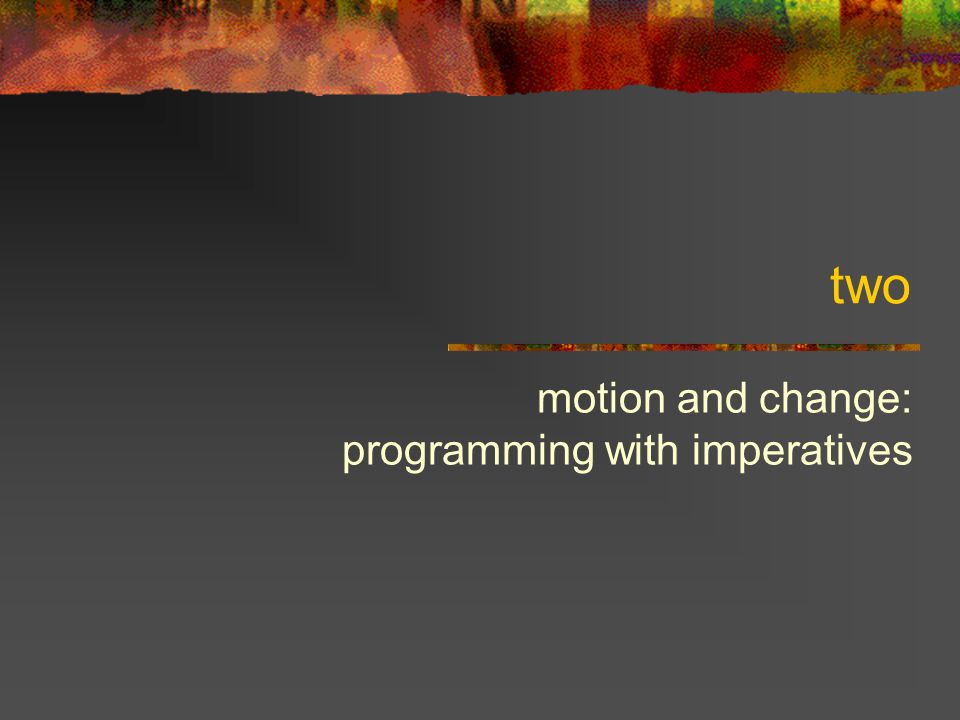 two

motion and change:
programming with imperatives